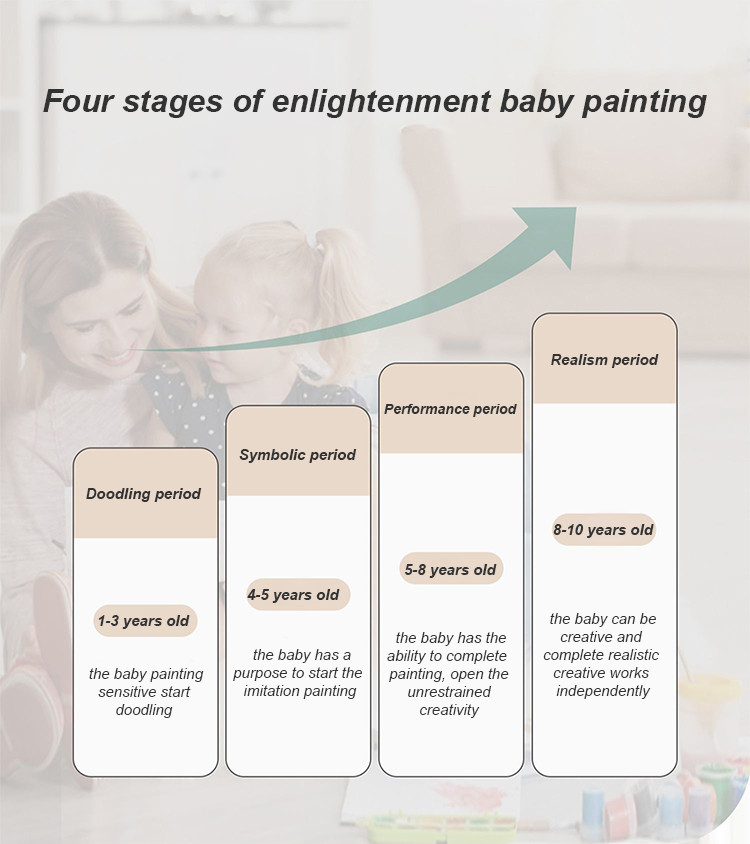 Four stages of enlightenment baby painting

Doodling period

1-3 years old

the baby painting sensitive start doodling

Symbolic period

4-5 years old

the baby has a purpose to start the imitation painting

Performance period

5-8 years old

the baby has the ability to complete painting, open the unrestrained creativity

Realism period

8-10 years old

the baby can be creative and complete realistic creative works independently